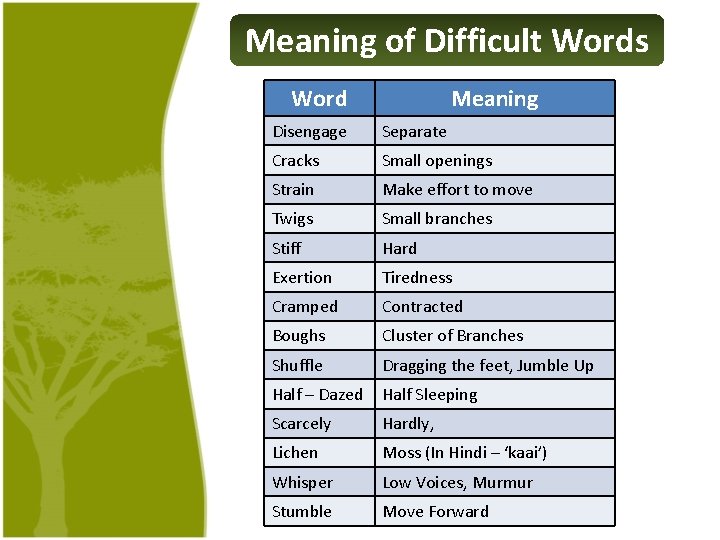 Meaning of Difficult Words

| Word | Meaning |
|---|---|
| Disengage | Separate |
| Cracks | Small openings |
| Strain | Make effort to move |
| Twigs | Small branches |
| Stiff | Hard |
| Exertion | Tiredness |
| Cramped | Contracted |
| Boughs | Cluster of Branches |
| Shuffle | Dragging the feet, Jumble Up |
| Half – Dazed | Half Sleeping |
| Scarcely | Hardly, |
| Lichen | Moss (In Hindi – ‘kaai’) |
| Whisper | Low Voices, Murmur |
| Stumble | Move Forward |